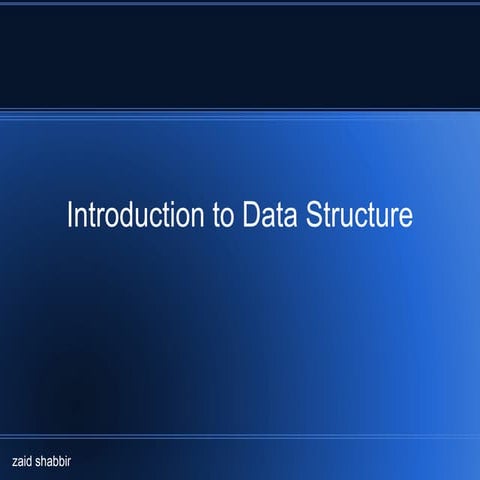 Introduction to Data Structure

zaid shabbir